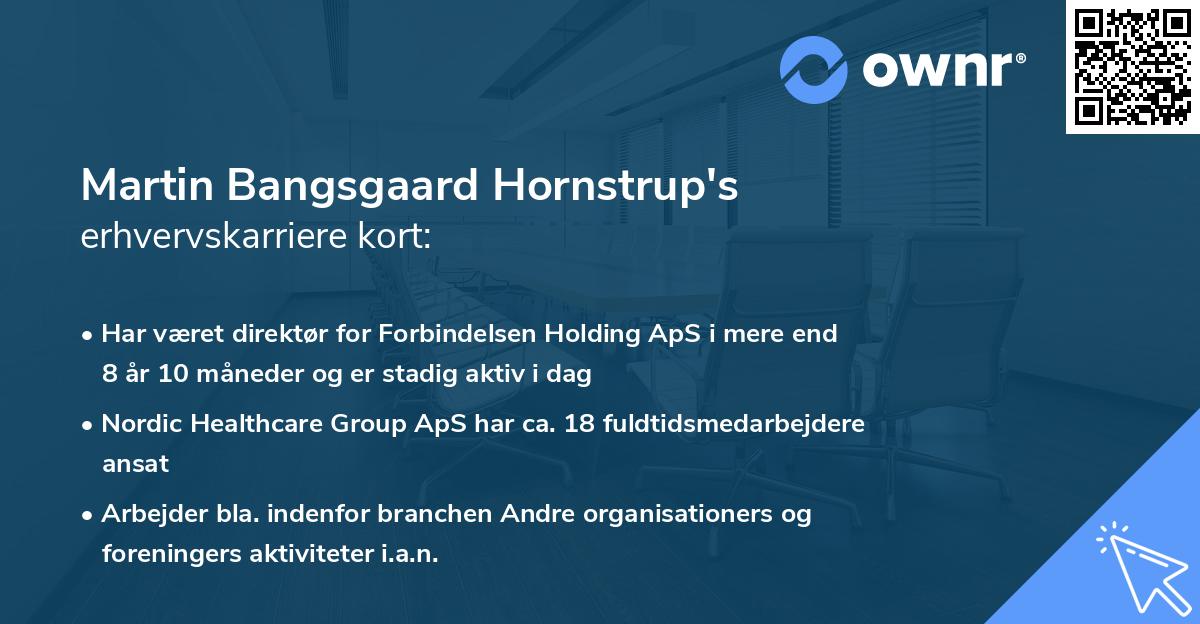 ownr®

Martin Bangsgaard Hornstrup's
erhvervskarriere kort:

• Har været direktør for Forbindelsen Holding ApS i mere end 8 år 10 måneder og er stadig aktiv i dag

• Nordic Healthcare Group ApS har ca. 18 fuldtidsmedarbejdere ansat

• Arbejder bla. indenfor branchen Andre organisationers og foreningers aktiviteter i.a.n.